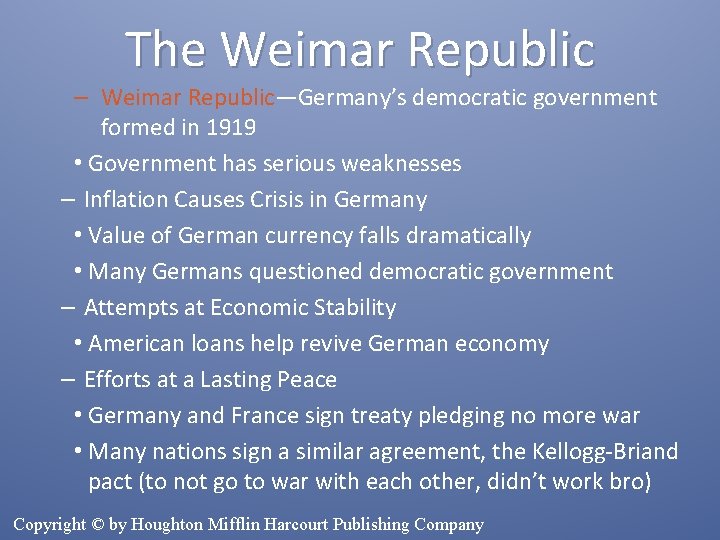 The Weimar Republic

– Weimar Republic—Germany's democratic government formed in 1919

• Government has serious weaknesses

– Inflation Causes Crisis in Germany

• Value of German currency falls dramatically

• Many Germans questioned democratic government

– Attempts at Economic Stability

• American loans help revive German economy

– Efforts at a Lasting Peace

• Germany and France sign treaty pledging no more war

• Many nations sign a similar agreement, the Kellogg-Briand pact (to not go to war with each other, didn't work bro)

Copyright © by Houghton Mifflin Harcourt Publishing Company